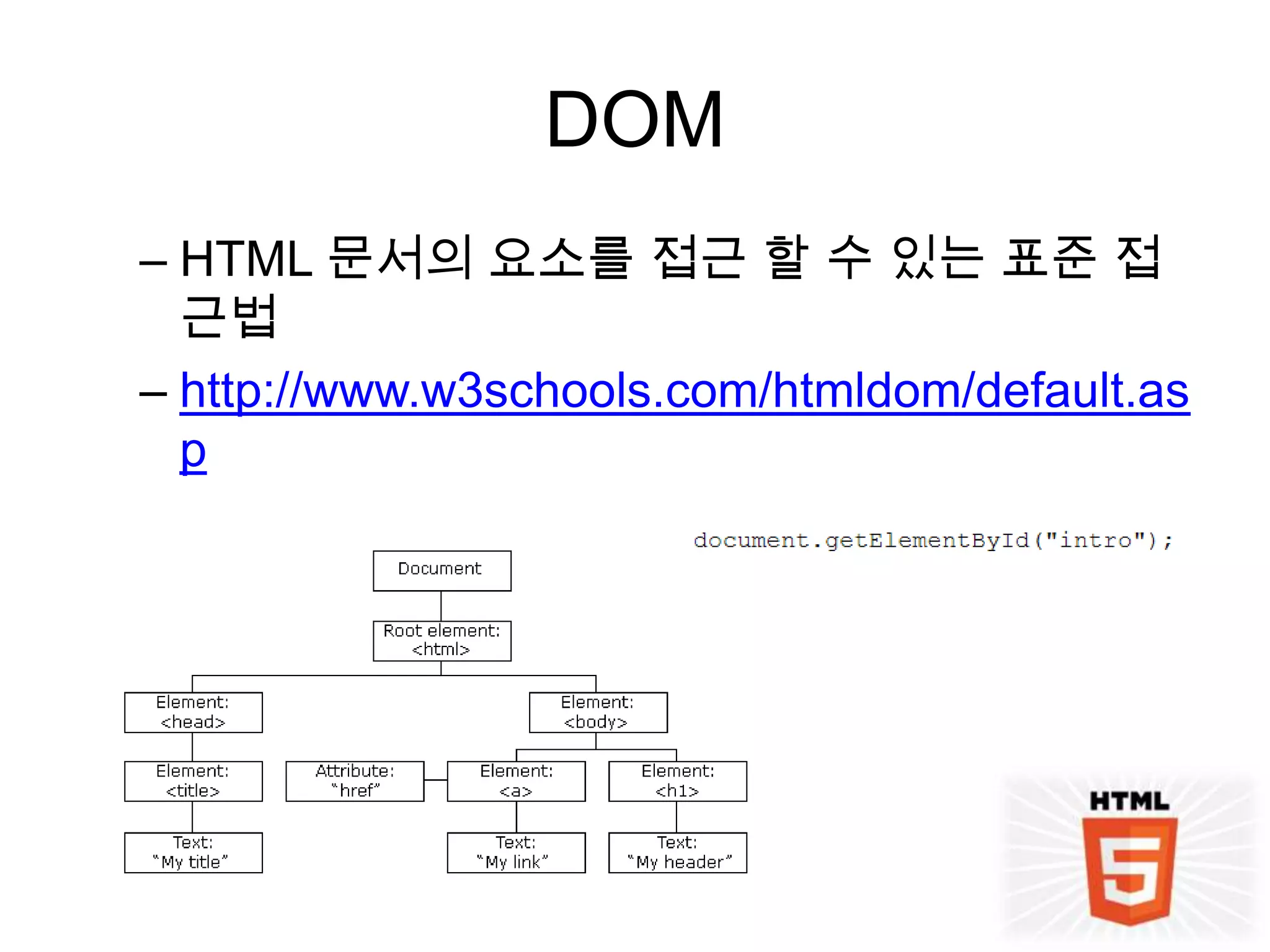 DOM

– HTML 문서의 요소를 접근 할 수 있는 표준 접근법

– http://www.w3schools.com/htmldom/default.asp

document.getElementById("intro");

Document

Root element: <html>

Element: <head>

Element: <body>

Element: <title>

Attribute: "href"

Element: <a>

Element: <h1>

Text: "My title"

Text: "My link"

Text: "My header"

HTML
5